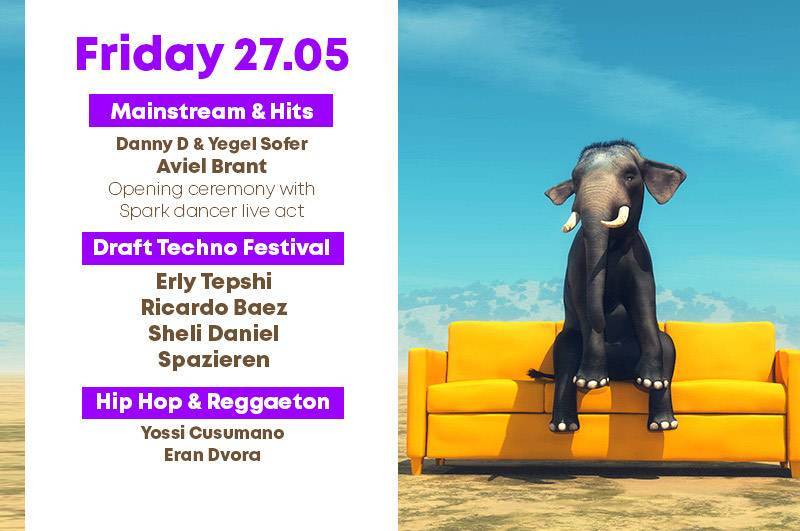 Friday 27.05

Mainstream & Hits

Danny D & Yegel Sofer
Aviel Brant
Opening ceremony with Spark dancer live act

Draft Techno Festival

Erly Tepshi
Ricardo Baez
Sheli Daniel
Spazieren

Hip Hop & Reggaeton

Yossi Cusumano
Eran Dvora